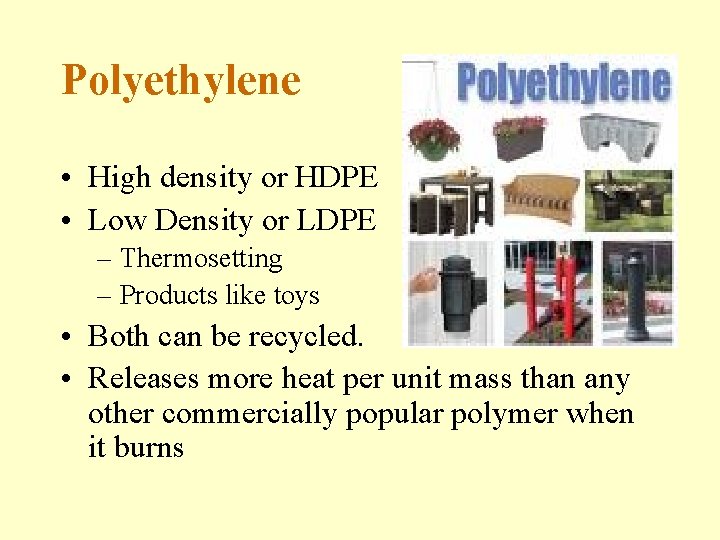 Polyethylene

Polyethylene

• High density or HDPE
• Low Density or LDPE
– Thermosetting
– Products like toys
• Both can be recycled.
• Releases more heat per unit mass than any other commercially popular polymer when it burns